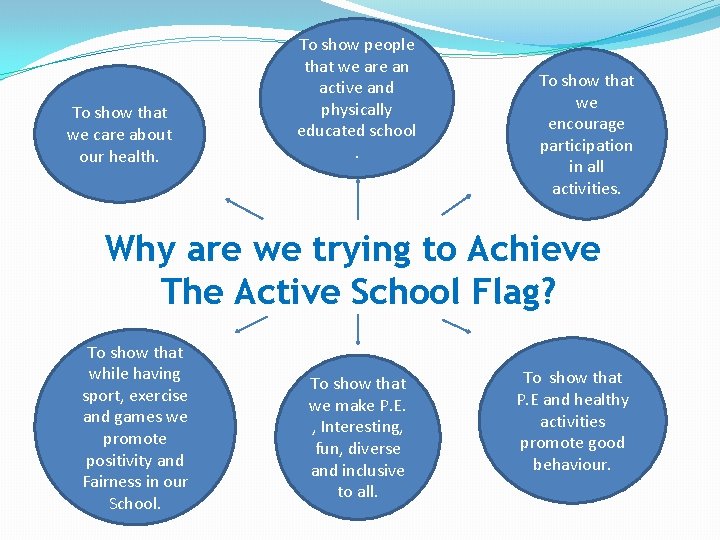 To show that we care about our health.

To show people that we are an active and physically educated school .

To show that we encourage participation in all activities.

Why are we trying to Achieve The Active School Flag?

To show that while having sport, exercise and games we promote positivity and Fairness in our School.

To show that we make P.E. , Interesting, fun, diverse and inclusive to all.

To show that P.E and healthy activities promote good behaviour.